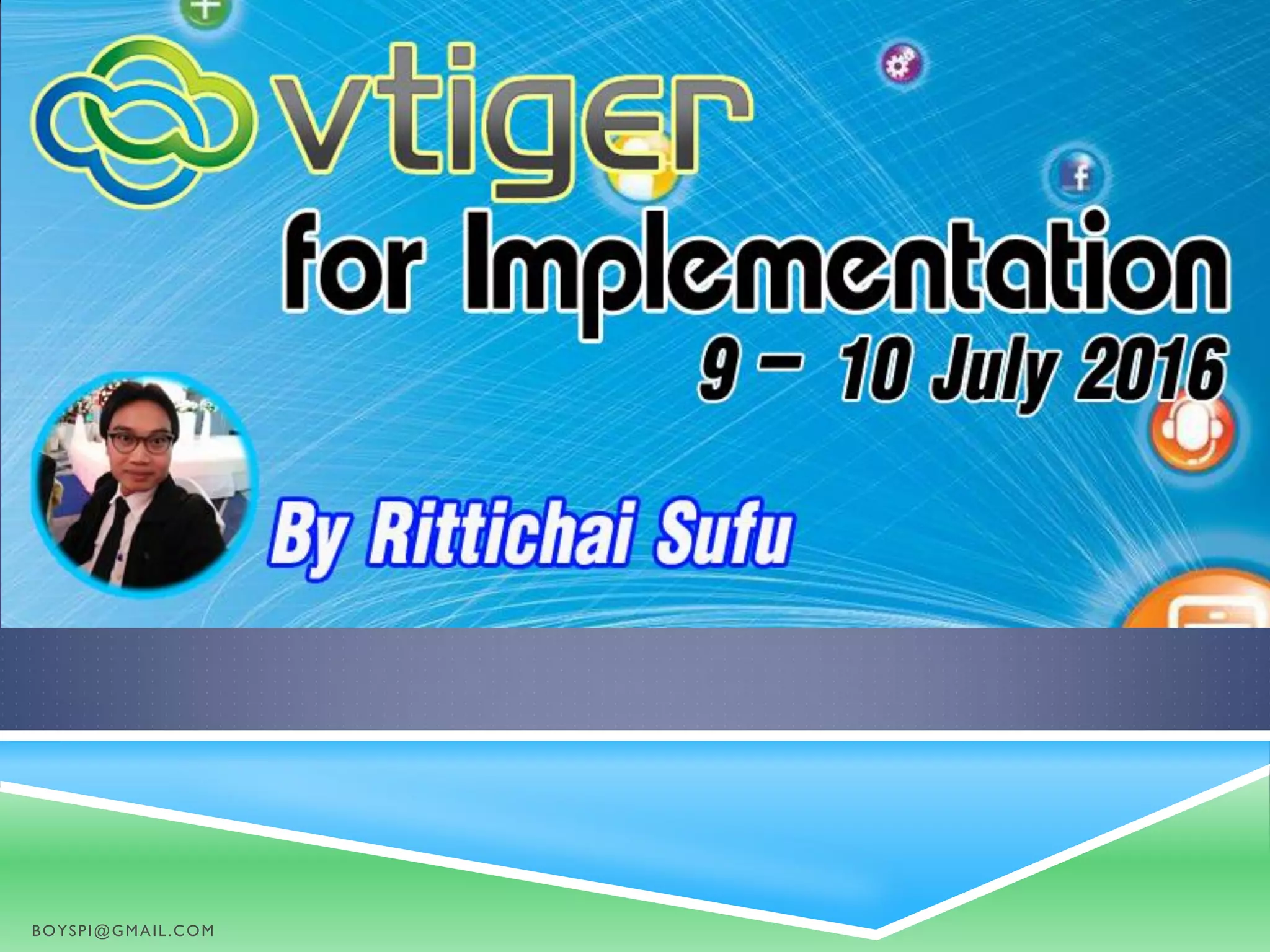 vtiger
for Implementation
9 – 10 July 2016

By Rittichai Sufu

BOYSPI@GMAIL.COM